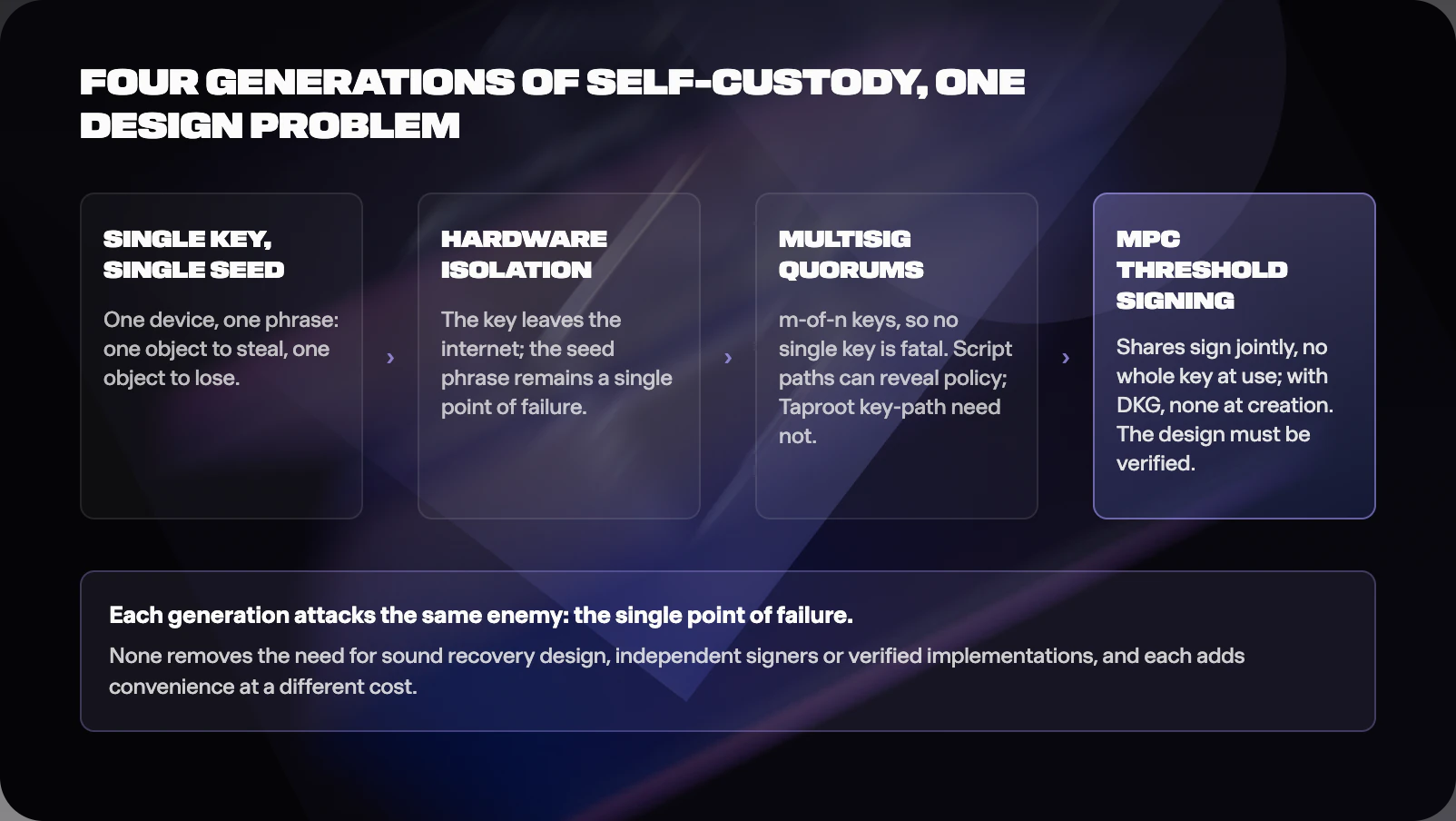 FOUR GENERATIONS OF SELF-CUSTODY, ONE DESIGN PROBLEM

SINGLE KEY, SINGLE SEED

One device, one phrase: one object to steal, one object to lose.

›

HARDWARE ISOLATION

The key leaves the internet; the seed phrase remains a single point of failure.

›

MULTISIG QUORUMS

m-of-n keys, so no single key is fatal. Script paths can reveal policy; Taproot key-path need not.

›

MPC THRESHOLD SIGNING

Shares sign jointly, no whole key at use; with DKG, none at creation. The design must be verified.

Each generation attacks the same enemy: the single point of failure.

None removes the need for sound recovery design, independent signers or verified implementations, and each adds convenience at a different cost.